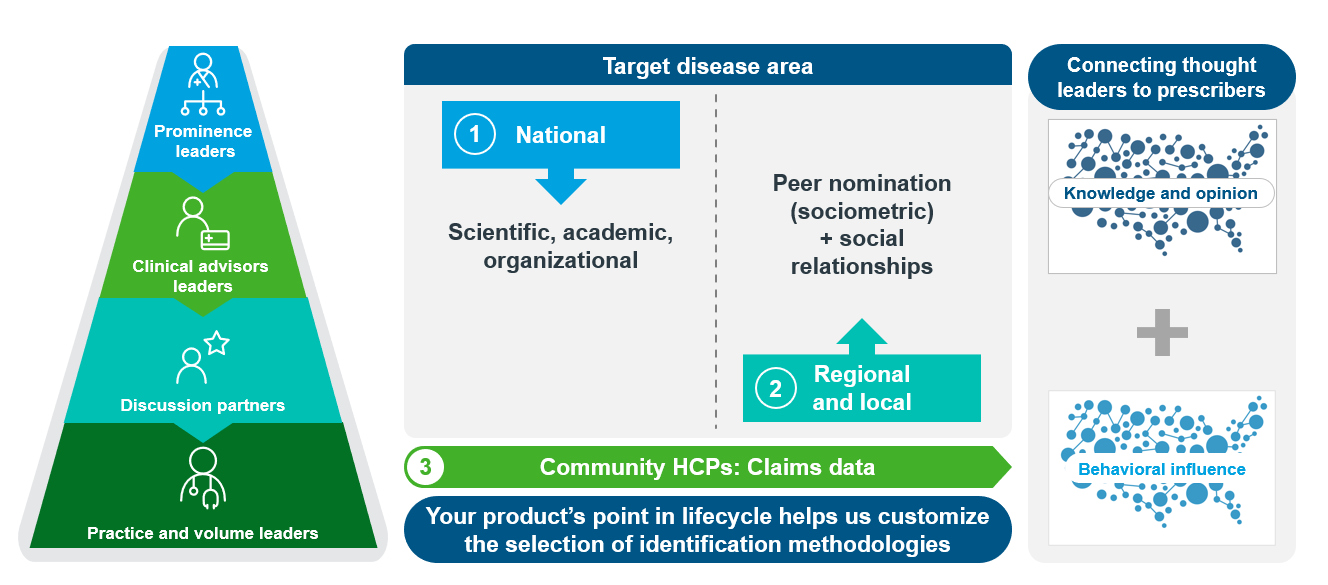 Prominence leaders

Clinical advisors leaders

Discussion partners

Practice and volume leaders

Target disease area

1 National

Scientific, academic, organizational

Peer nomination (sociometric) + social relationships

2 Regional and local

3 Community HCPs: Claims data

Your product's point in lifecycle helps us customize the selection of identification methodologies

Connecting thought leaders to prescribers

Knowledge and opinion

+

Behavioral influence